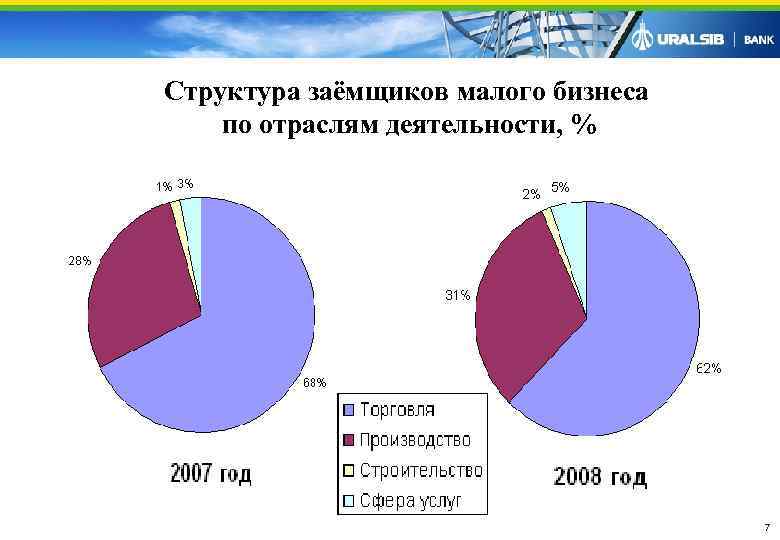 URALSIB | BANK

Структура заёмщиков малого бизнеса по отраслям деятельности, %

1% 3%

28%

68%

2007 год

2% 5%

31%

62%

2008 год

Торговля
Производство
Строительство
Сфера услуг

7